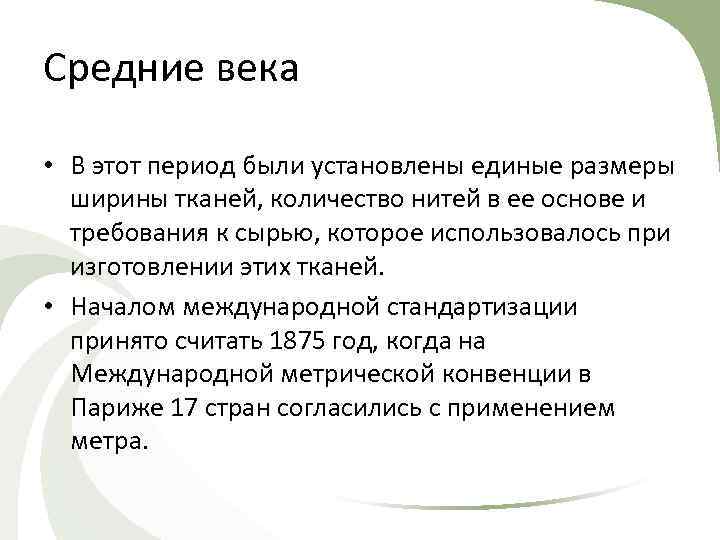 Средние века

• В этот период были установлены единые размеры ширины тканей, количество нитей в ее основе и требования к сырью, которое использовалось при изготовлении этих тканей.

• Началом международной стандартизации принято считать 1875 год, когда на Международной метрической конвенции в Париже 17 стран согласились с применением метра.